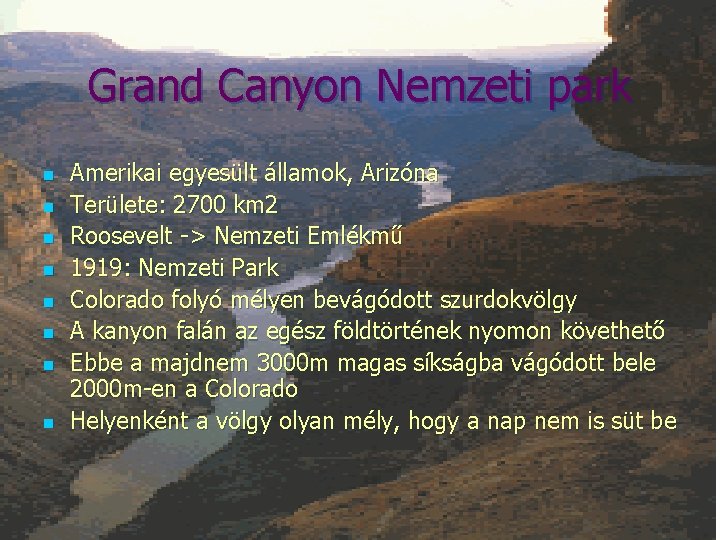 Grand Canyon Nemzeti park

- Amerikai egyesült államok, Arizóna
- Területe: 2700 km2
- Roosevelt -> Nemzeti Emlékmű
- 1919: Nemzeti Park
- Colorado folyó mélyen bevágódott szurdokvölgy
- A kanyon falán az egész földtörtének nyomon követhető
- Ebbe a majdnem 3000m magas síkságba vágódott bele 2000m-en a Colorado
- Helyenként a völgy olyan mély, hogy a nap nem is süt be